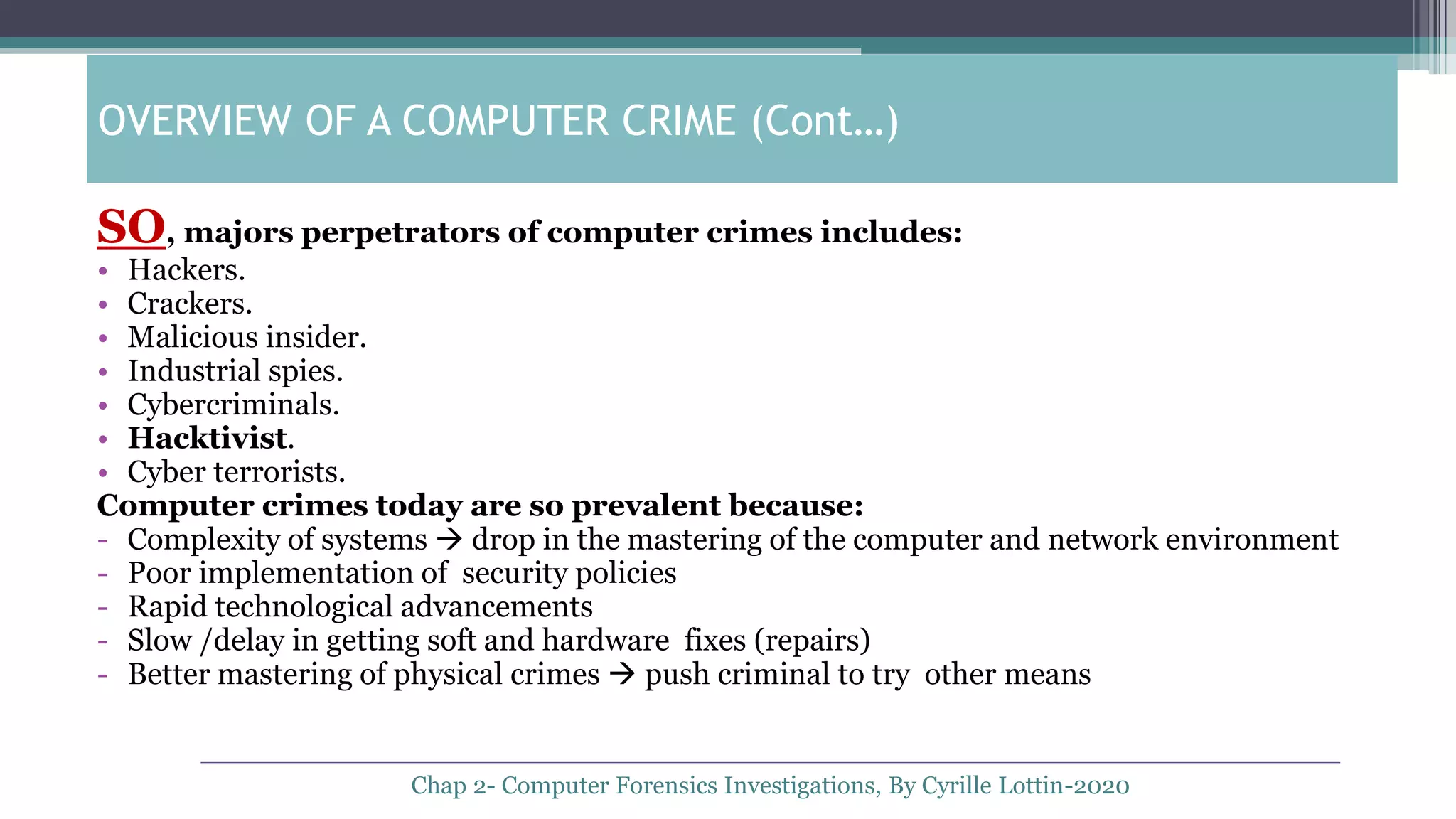 OVERVIEW OF A COMPUTER CRIME (Cont…)

SO, majors perpetrators of computer crimes includes:
• Hackers.
• Crackers.
• Malicious insider.
• Industrial spies.
• Cybercriminals.
• Hacktivist.
• Cyber terrorists.

Computer crimes today are so prevalent because:
- Complexity of systems → drop in the mastering of the computer and network environment
- Poor implementation of security policies
- Rapid technological advancements
- Slow /delay in getting soft and hardware fixes (repairs)
- Better mastering of physical crimes → push criminal to try other means

Chap 2- Computer Forensics Investigations, By Cyrille Lottin-2020